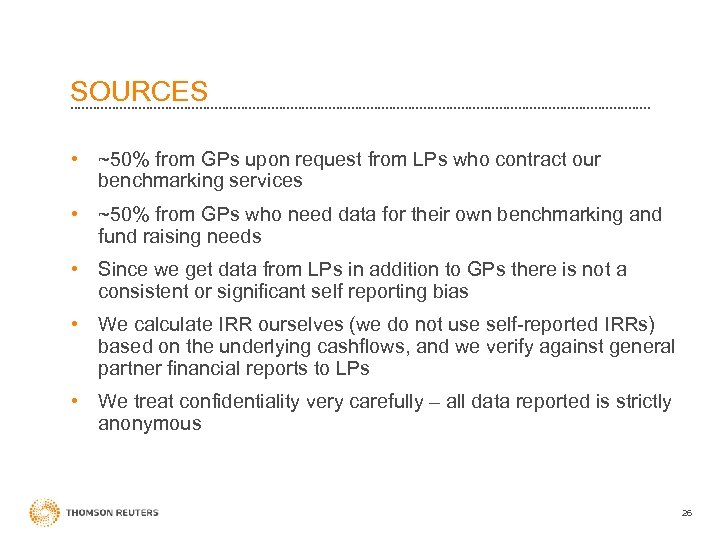 SOURCES

• ~50% from GPs upon request from LPs who contract our benchmarking services

• ~50% from GPs who need data for their own benchmarking and fund raising needs

• Since we get data from LPs in addition to GPs there is not a consistent or significant self reporting bias

• We calculate IRR ourselves (we do not use self-reported IRRs) based on the underlying cashflows, and we verify against general partner financial reports to LPs

• We treat confidentiality very carefully – all data reported is strictly anonymous

THOMSON REUTERS

26